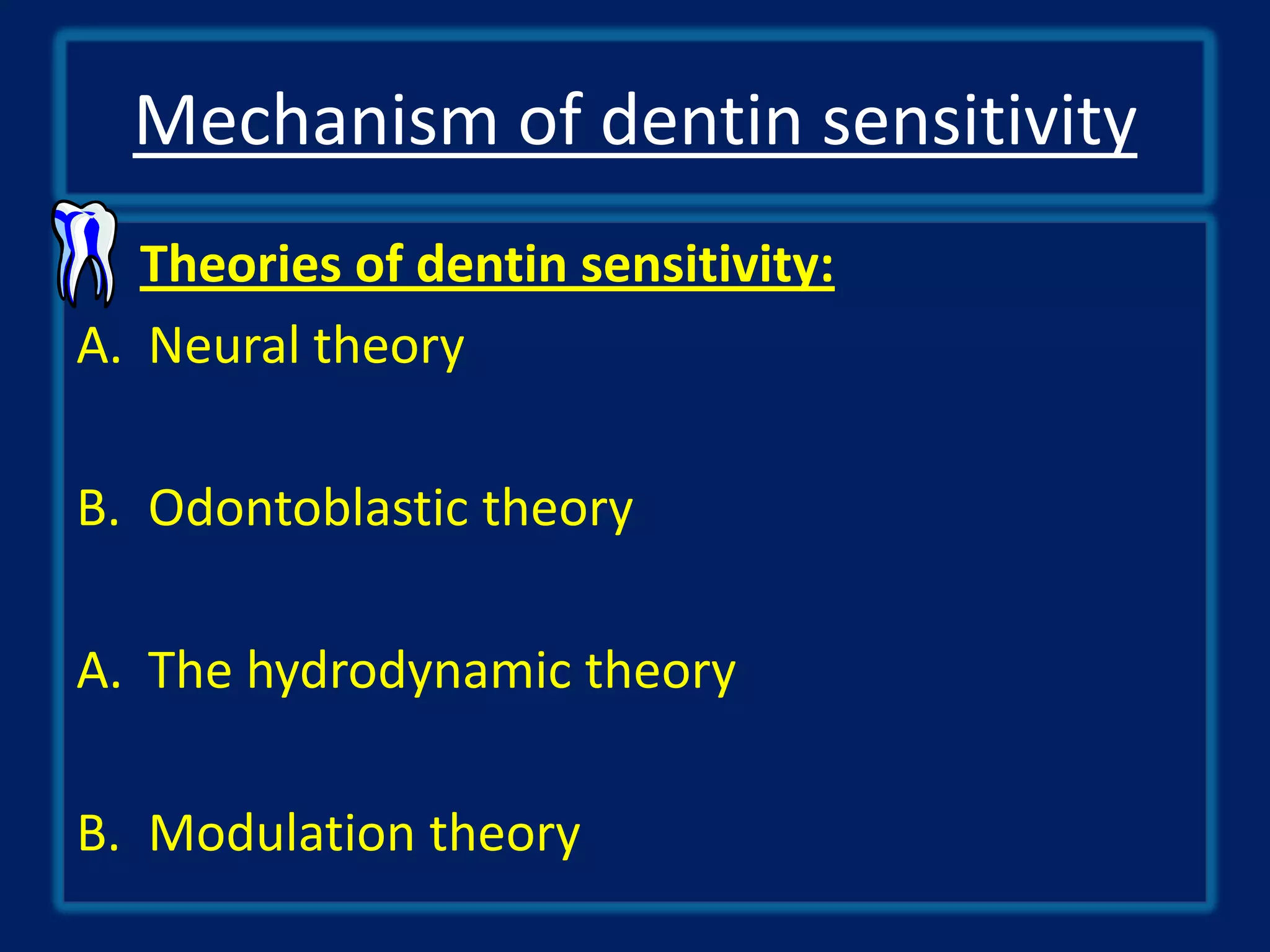 Mechanism of dentin sensitivity

Theories of dentin sensitivity:

A. Neural theory

B. Odontoblastic theory

A. The hydrodynamic theory

B. Modulation theory